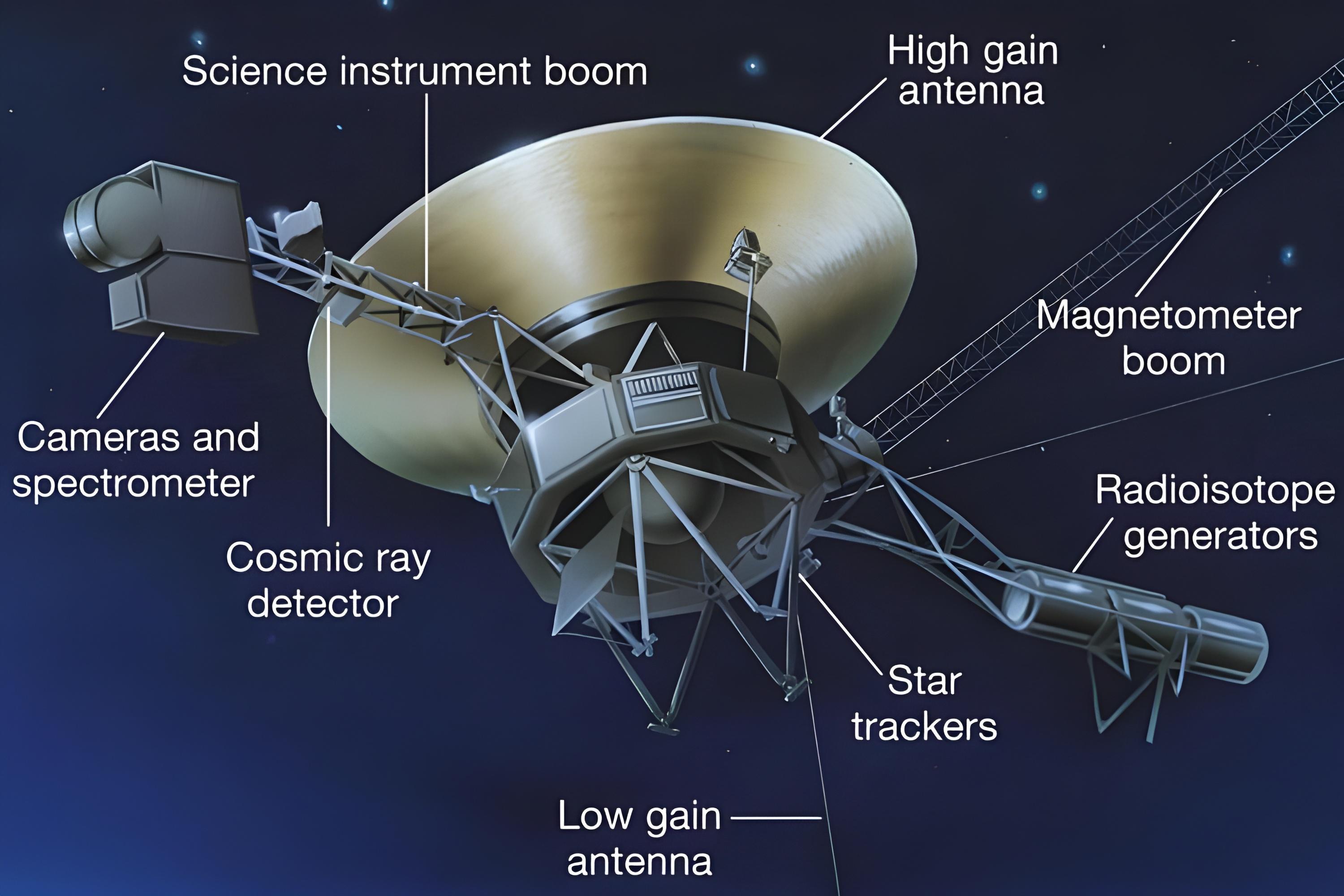 Science instrument boom

High gain antenna

Magnetometer boom

Cameras and spectrometer

Cosmic ray detector

Radioisotope generators

Star trackers

Low gain antenna